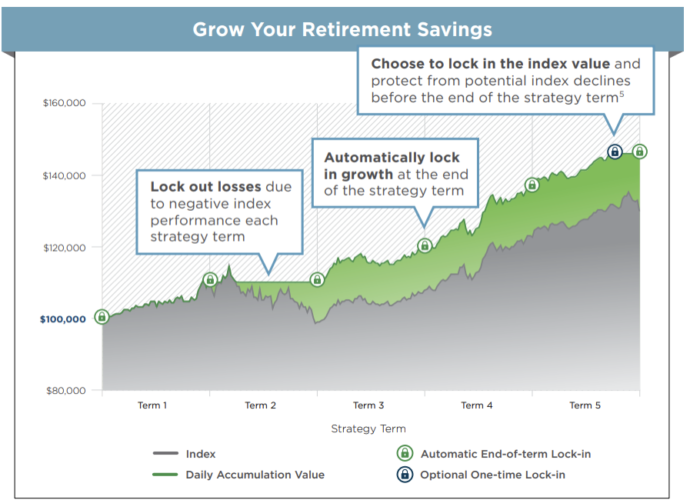 Grow Your Retirement Savings

Choose to lock in the index value and protect from potential index declines before the end of the strategy term$^5$

Automatically lock in growth at the end of the strategy term

Lock out losses due to negative index performance each strategy term

$160,000
$140,000
$120,000
$100,000
$80,000

Term 1
Term 2
Term 3
Term 4
Term 5

Strategy Term

Index
Daily Accumulation Value
Automatic End-of-term Lock-in
Optional One-time Lock-in